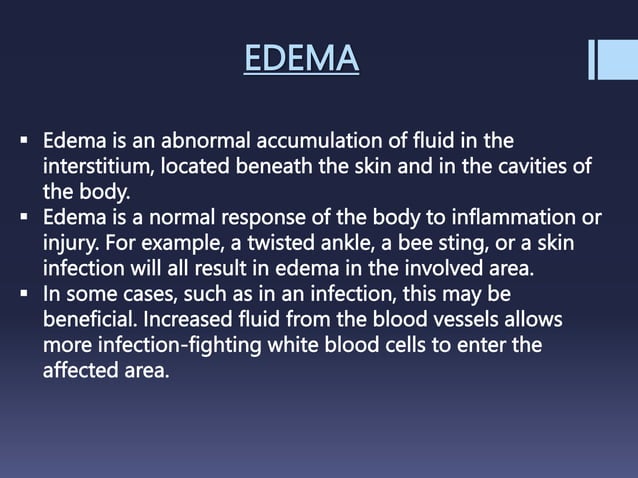 EDEMA

▪ Edema is an abnormal accumulation of fluid in the interstitium, located beneath the skin and in the cavities of the body.
▪ Edema is a normal response of the body to inflammation or injury. For example, a twisted ankle, a bee sting, or a skin infection will all result in edema in the involved area.
▪ In some cases, such as in an infection, this may be beneficial. Increased fluid from the blood vessels allows more infection-fighting white blood cells to enter the affected area.